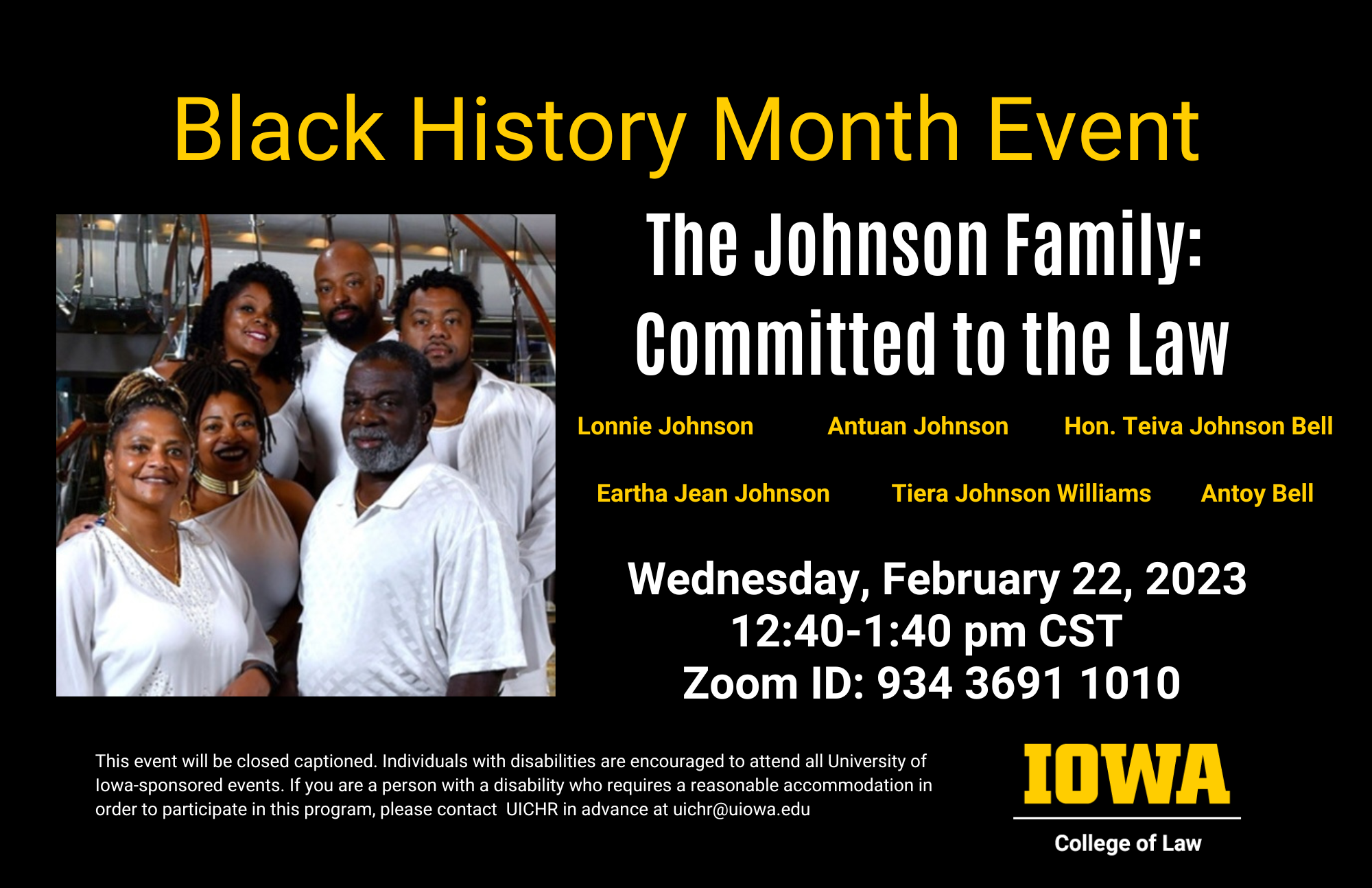 Black History Month Event

The Johnson Family: Committed to the Law

Lonnie Johnson Antuan Johnson Hon. Teiva Johnson Bell

Eartha Jean Johnson Tiera Johnson Williams Antoy Bell

Wednesday, February 22, 2023
12:40-1:40 pm CST
Zoom ID: 934 3691 1010

This event will be closed captioned. Individuals with disabilities are encouraged to attend all University of Iowa-sponsored events. If you are a person with a disability who requires a reasonable accommodation in order to participate in this program, please contact UICHR in advance at uichr@uiowa.edu

IOWA
College of Law